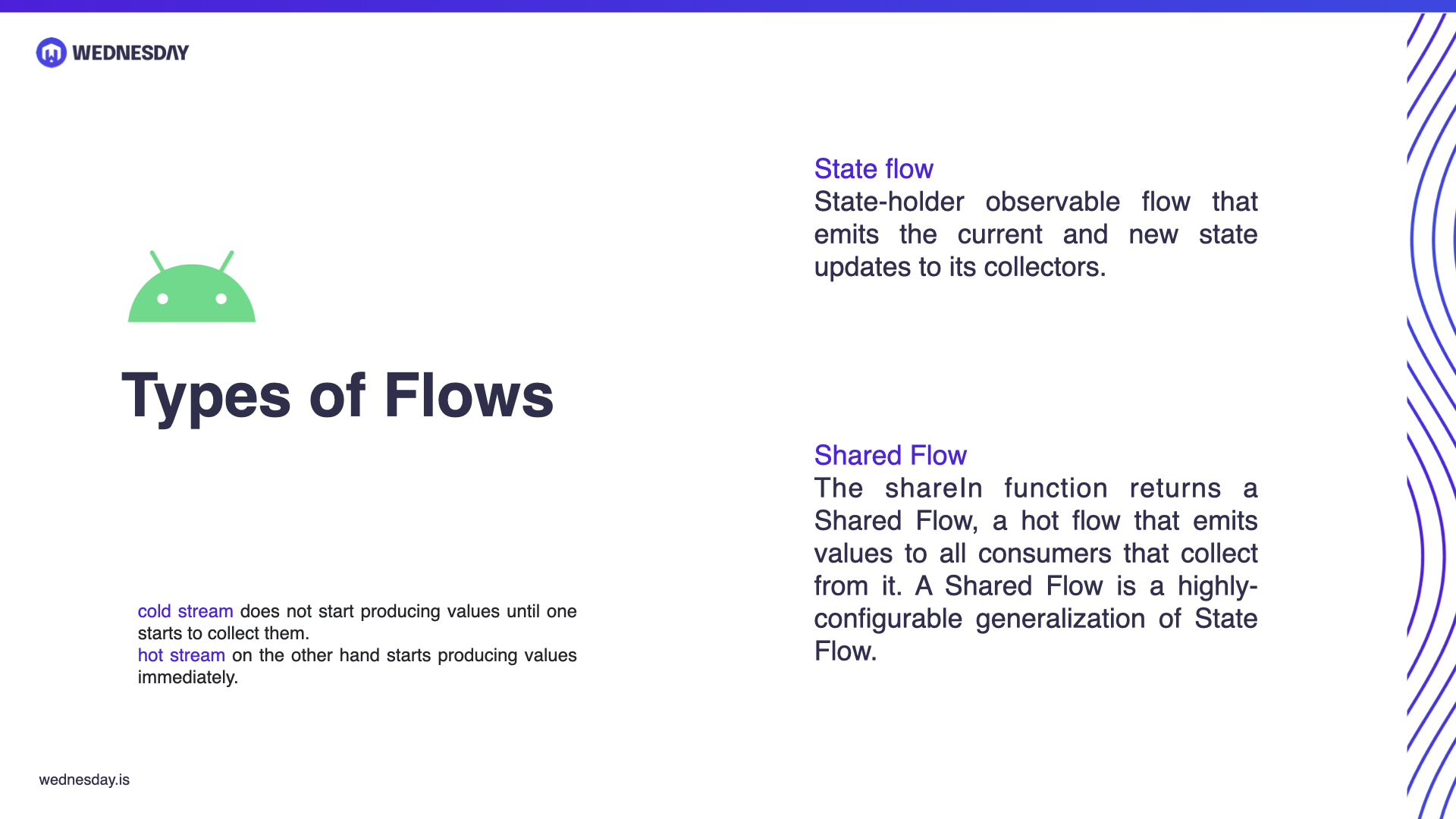 WEDNESDAY

Types of Flows

cold stream does not start producing values until one starts to collect them.
hot stream on the other hand starts producing values immediately.

State flow
State-holder observable flow that emits the current and new state updates to its collectors.

Shared Flow
The shareIn function returns a Shared Flow, a hot flow that emits values to all consumers that collect from it. A Shared Flow is a highly-configurable generalization of State Flow.

wednesday.is